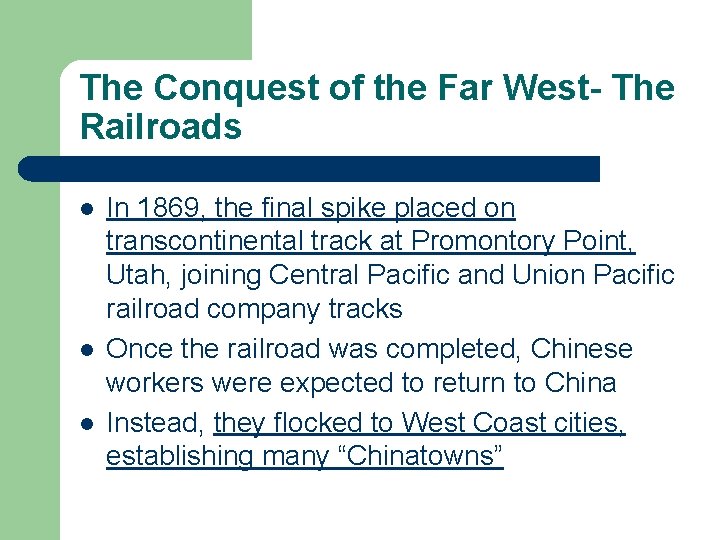 The Conquest of the Far West- The Railroads

• In 1869, the final spike placed on transcontinental track at Promontory Point, Utah, joining Central Pacific and Union Pacific railroad company tracks
• Once the railroad was completed, Chinese workers were expected to return to China
• Instead, they flocked to West Coast cities, establishing many "Chinatowns"